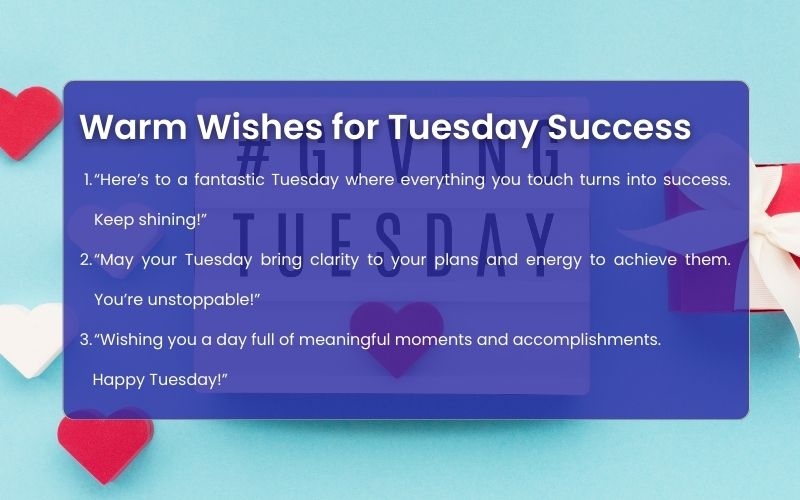 Warm Wishes for Tuesday Success

#GIVING TUESDAY

1. “Here’s to a fantastic Tuesday where everything you touch turns into success. Keep shining!”

2. “May your Tuesday bring clarity to your plans and energy to achieve them. You’re unstoppable!”

3. “Wishing you a day full of meaningful moments and accomplishments. Happy Tuesday!”